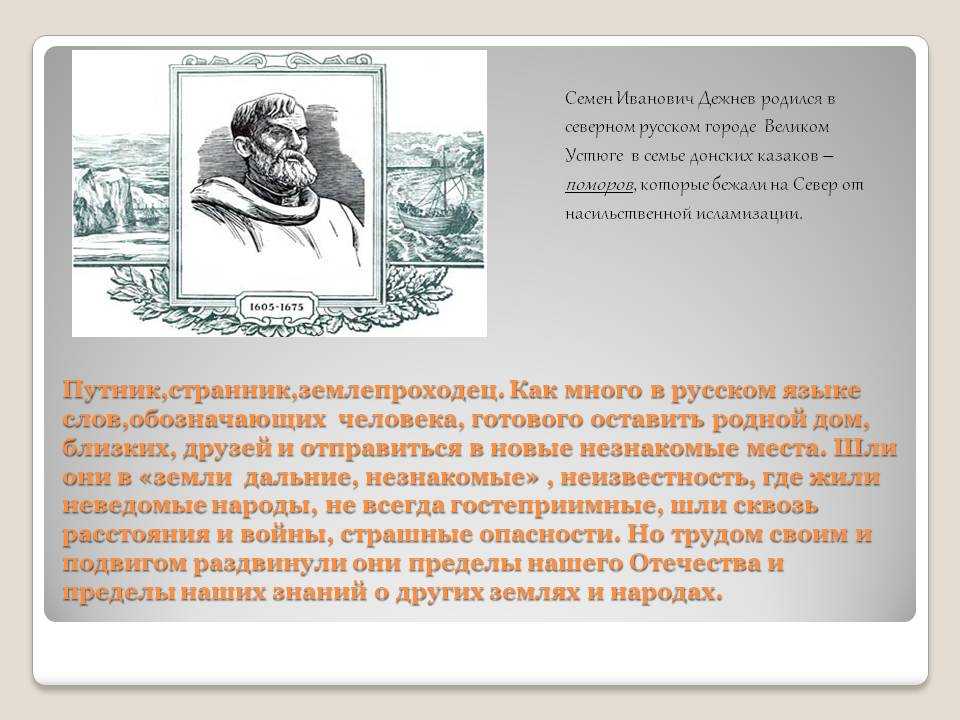 1605-1675

Семен Иванович Дежнев родился в северном русском городе Великом Устюге в семье донских казаков – поморов, которые бежали на Север от насильственной исламизации.

Путник,странник,землепроходец. Как много в русском языке слов,обозначающих человека, готового оставить родной дом, близких, друзей и отправиться в новые незнакомые места. Шли они в «земли дальние, незнакомые» , неизвестность, где жили неведомые народы, не всегда гостеприимные, шли сквозь расстояния и войны, страшные опасности. Но трудом своим и подвигом раздвинули они пределы нашего Отечества и пределы наших знаний о других землях и народах.